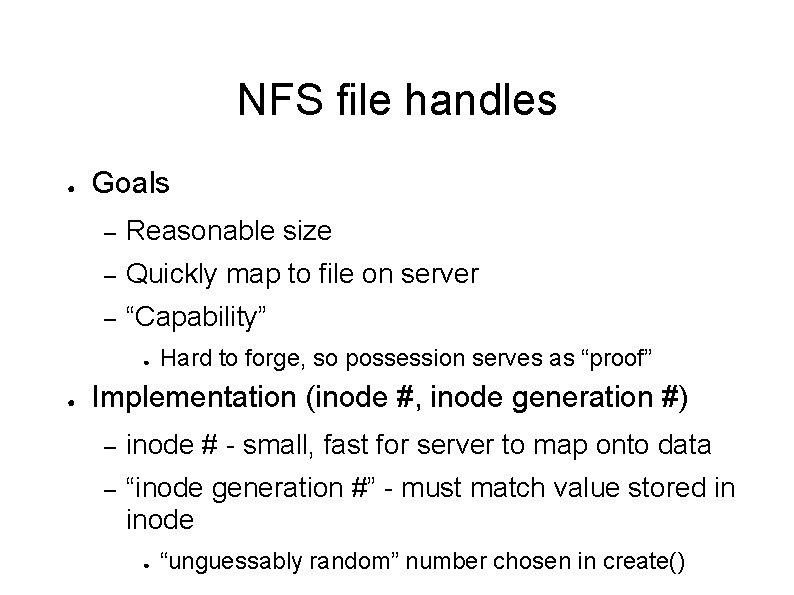 NFS file handles

● Goals

– Reasonable size

– Quickly map to file on server

– “Capability”

● Hard to forge, so possession serves as “proof”

● Implementation (inode #, inode generation #)

– inode # - small, fast for server to map onto data

– “inode generation #” - must match value stored in inode

● “unguessably random” number chosen in create()